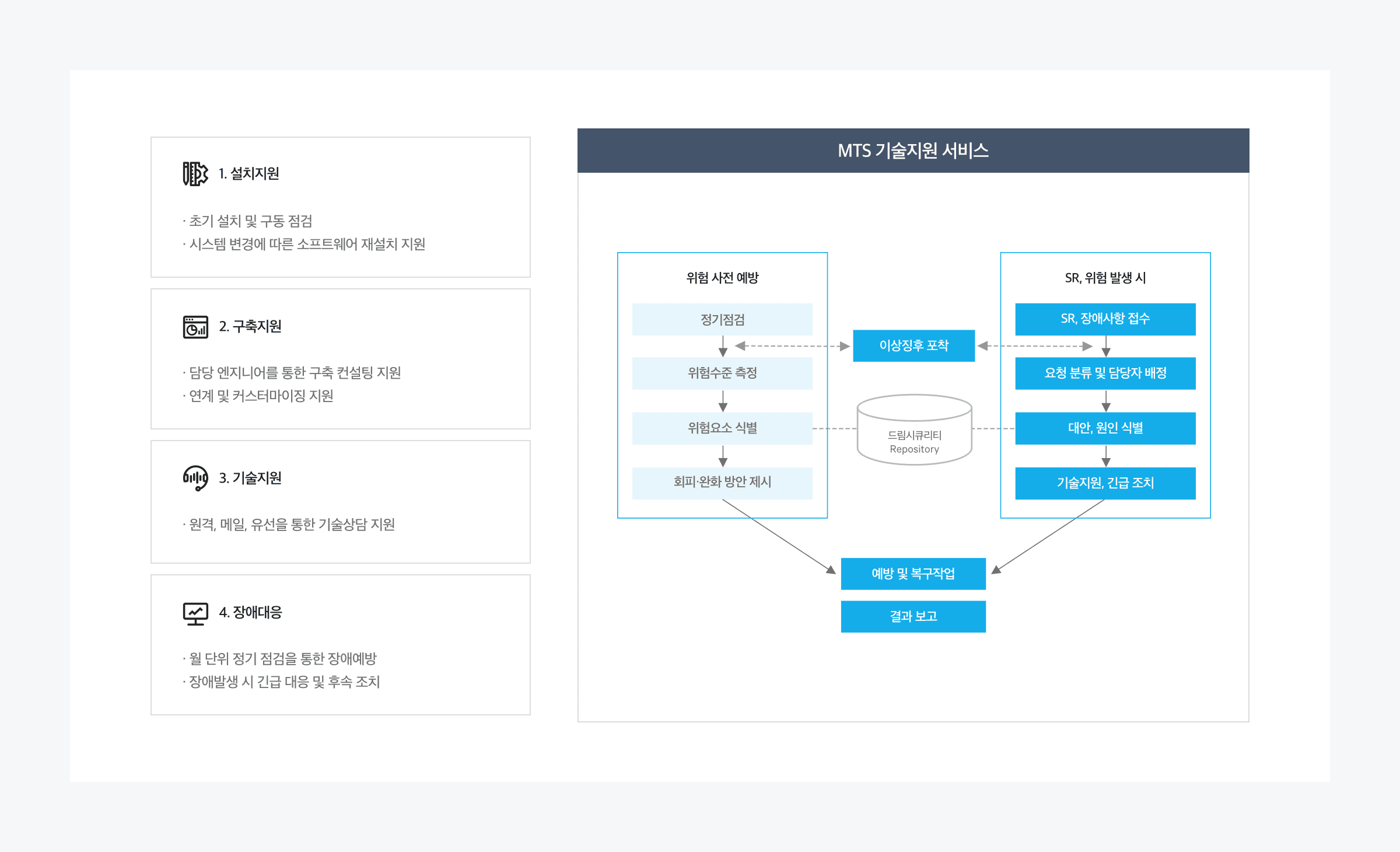 1. 설치지원

· 초기 설치 및 구동 점검
· 시스템 변경에 따른 소프트웨어 재설치 지원

2. 구축지원

· 담당 엔지니어를 통한 구축 컨설팅 지원
· 연계 및 커스터마이징 지원

3. 기술지원

· 원격, 메일, 유선을 통한 기술상담 지원

4. 장애대응

· 월 단위 정기 점검을 통한 장애예방
· 장애발생 시 긴급 대응 및 후속 조치

MTS 기술지원 서비스

위험 사전 예방

정기점검

위험수준 측정

위험요소 식별

회피·완화 방안 제시

이상징후 포착

드림시큐리티
Repository

SR, 위험 발생 시

SR, 장애사항 접수

요청 분류 및 담당자 배정

대안, 원인 식별

기술지원, 긴급 조치

예방 및 복구작업

결과 보고